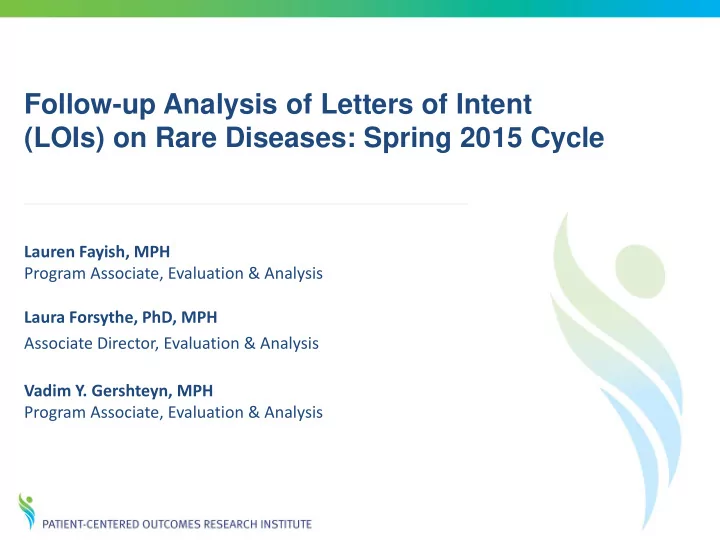 Follow-up Analysis of Letters of Intent (LOIs) on Rare Diseases: Spring 2015 Cycle

Lauren Fayish, MPH
Program Associate, Evaluation & Analysis

Laura Forsythe, PhD, MPH
Associate Director, Evaluation & Analysis

Vadim Y. Gershteyn, MPH
Program Associate, Evaluation & Analysis

PATIENT-CENTERED OUTCOMES RESEARCH INSTITUTE